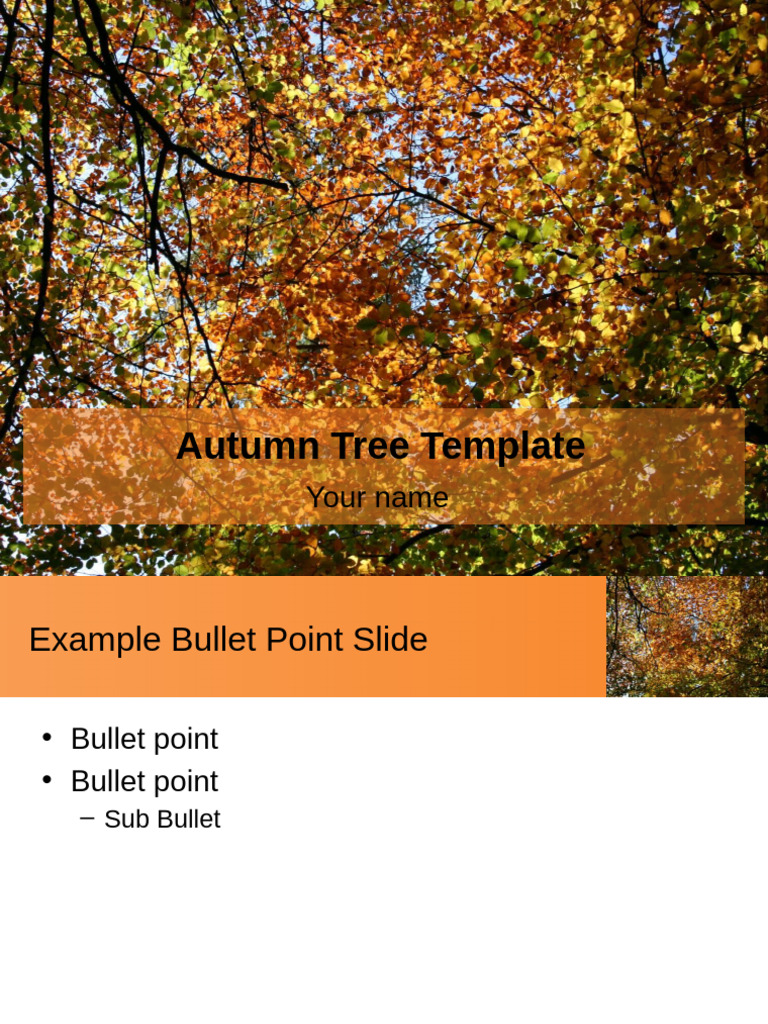 Autumn Tree Template

Your name

Example Bullet Point Slide

• Bullet point
• Bullet point
– Sub Bullet